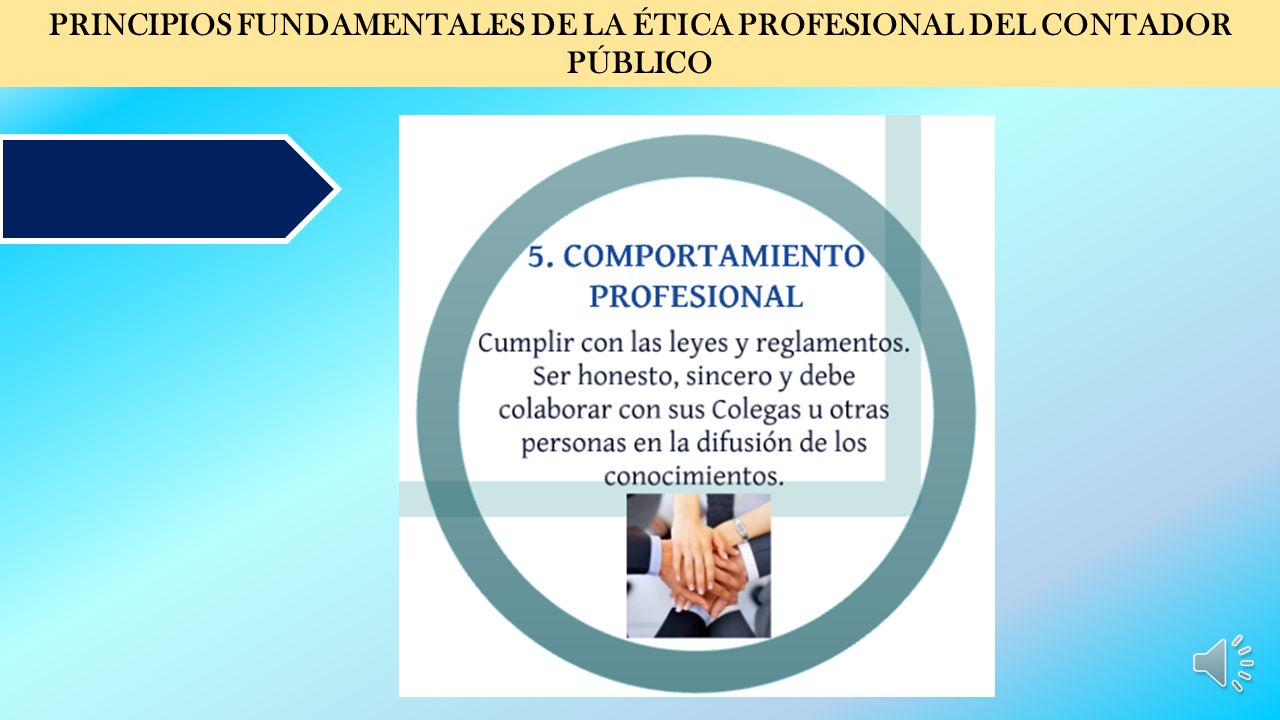 PRINCIPIOS FUNDAMENTALES DE LA ÉTICA PROFESIONAL DEL CONTADOR PÚBLICO

5. COMPORTAMIENTO PROFESIONAL

Cumplir con las leyes y reglamentos. Ser honesto, sincero y debe colaborar con sus Colegas u otras personas en la difusión de los conocimientos.